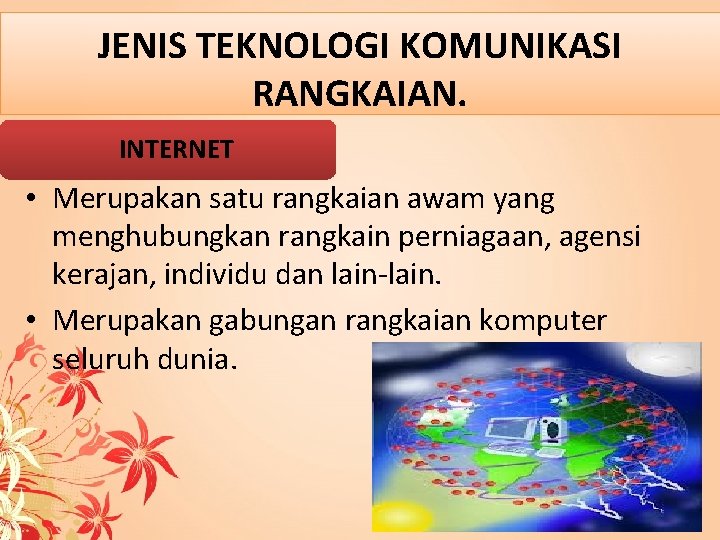 JENIS TEKNOLOGI KOMUNIKASI RANGKAIAN.

INTERNET

• Merupakan satu rangkaian awam yang menghubungkan rangkain perniagaan, agensi kerajan, individu dan lain-lain.
• Merupakan gabungan rangkaian komputer seluruh dunia.